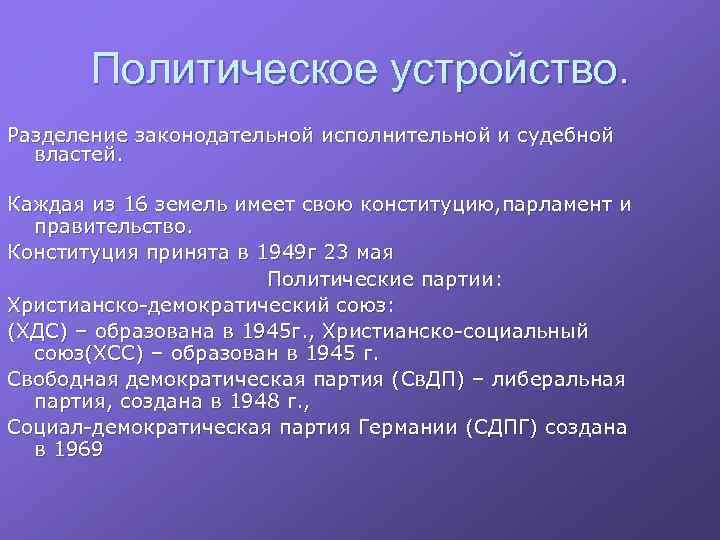 Политическое устройство.

Разделение законодательной исполнительной и судебной властей.

Каждая из 16 земель имеет свою конституцию,парламент и правительство.

Конституция принята в 1949г 23 мая

Политические партии:

Христианско-демократический союз:

(ХДС) – образована в 1945г., Христианско-социальный союз(ХСС) – образован в 1945 г.

Свободная демократическая партия (СвДП) – либеральная партия, создана в 1948 г.,

Социал-демократическая партия Германии (СДПГ) создана в 1969